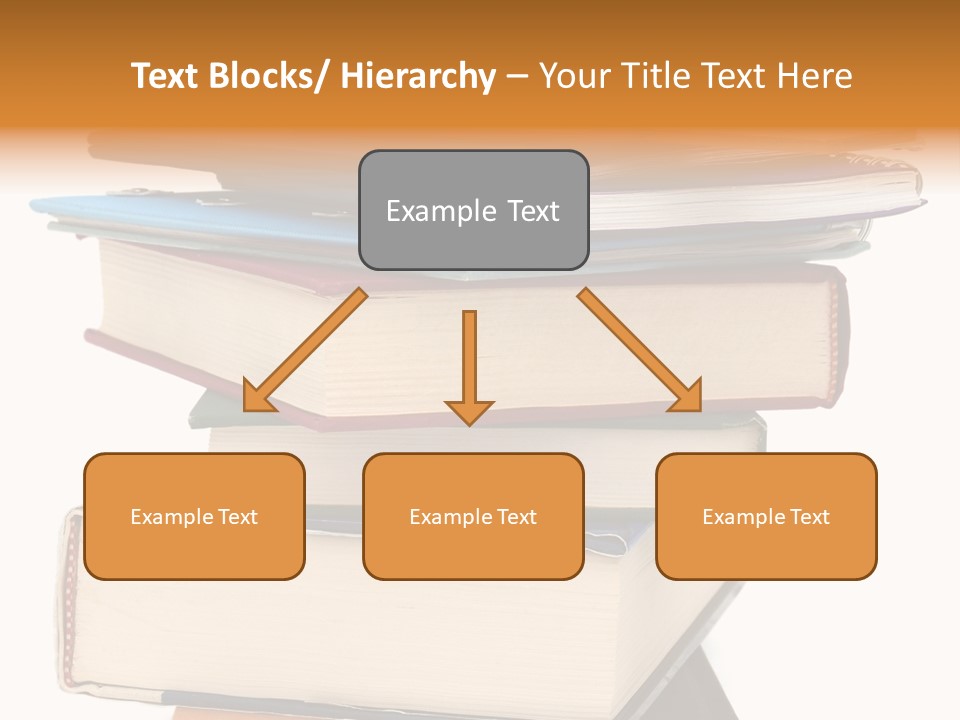 Text Blocks/ Hierarchy – Your Title Text Here

Example Text

Example Text

Example Text

Example Text